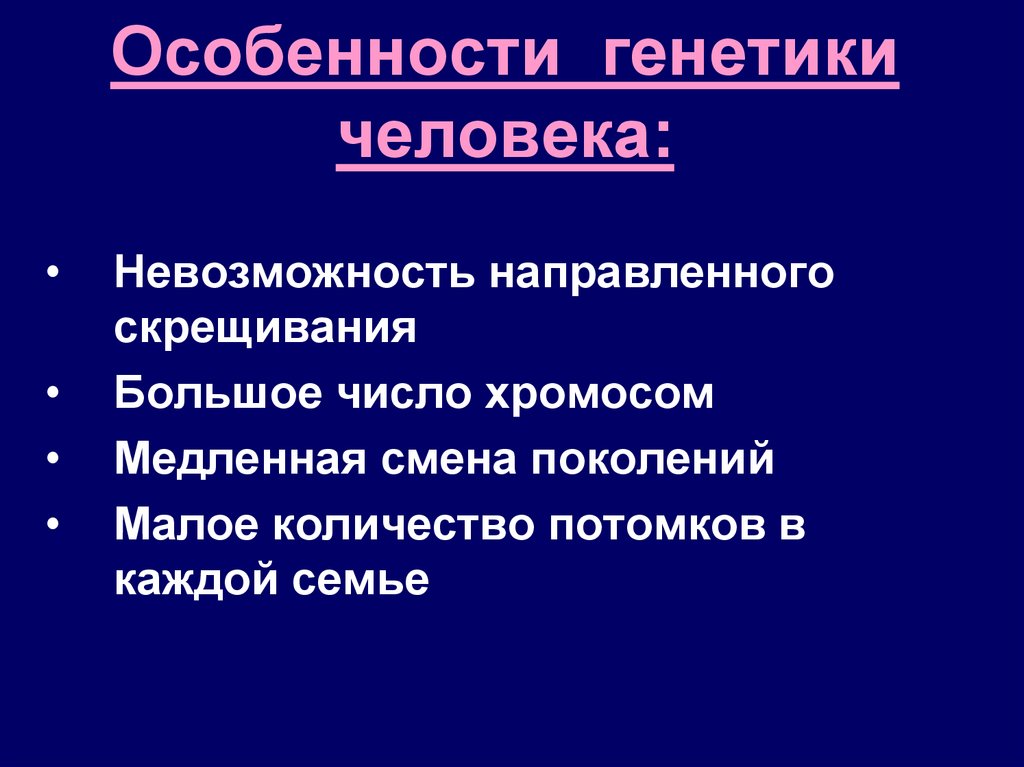 Особенности генетики человека:

• Невозможность направленного скрещивания
• Большое число хромосом
• Медленная смена поколений
• Малое количество потомков в каждой семье